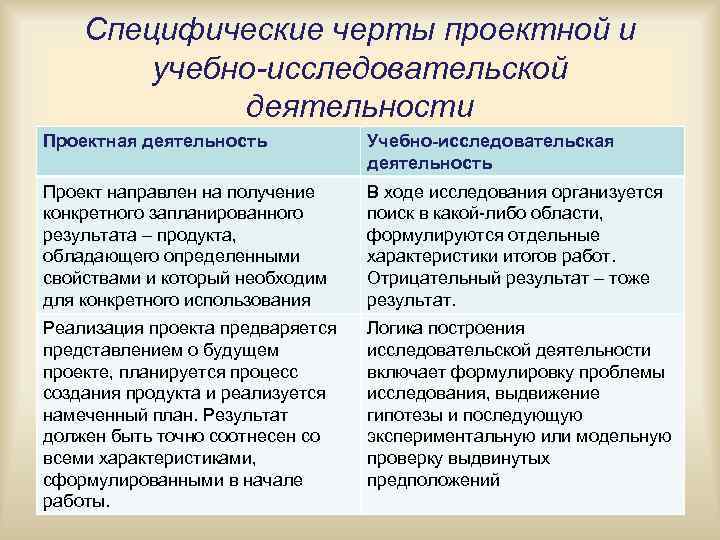 Специфические черты проектной и учебно-исследовательской деятельности

| Проектная деятельность | Учебно-исследовательская деятельность |
|---|---|
| Проект направлен на получение конкретного запланированного результата – продукта, обладающего определенными свойствами и который необходим для конкретного использования | В ходе исследования организуется поиск в какой-либо области, формулируются отдельные характеристики итогов работ. Отрицательный результат – тоже результат. |
| Реализация проекта предваряется представлением о будущем проекте, планируется процесс создания продукта и реализуется намеченный план. Результат должен быть точно соотнесен со всеми характеристиками, сформулированными в начале работы. | Логика построения исследовательской деятельности включает формулировку проблемы исследования, выдвижение гипотезы и последующую экспериментальную или модельную проверку выдвинутых предположений |